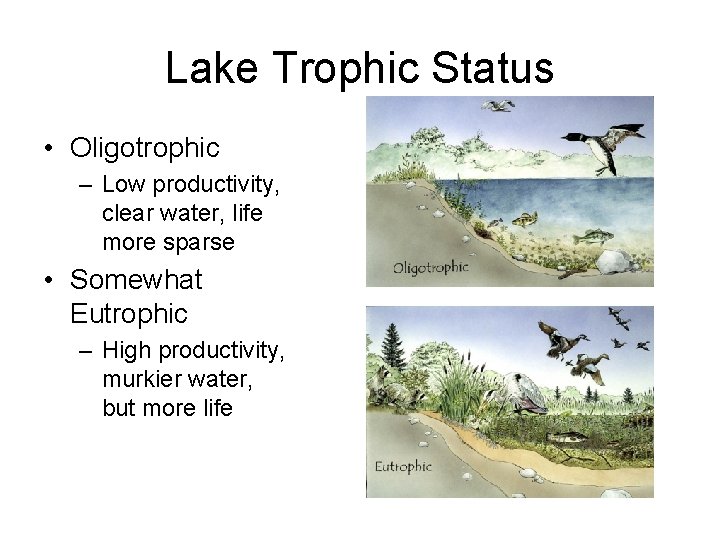 Lake Trophic Status

• Oligotrophic
  – Low productivity, clear water, life more sparse
• Somewhat Eutrophic
  – High productivity, murkier water, but more life

Oligotrophic

Eutrophic